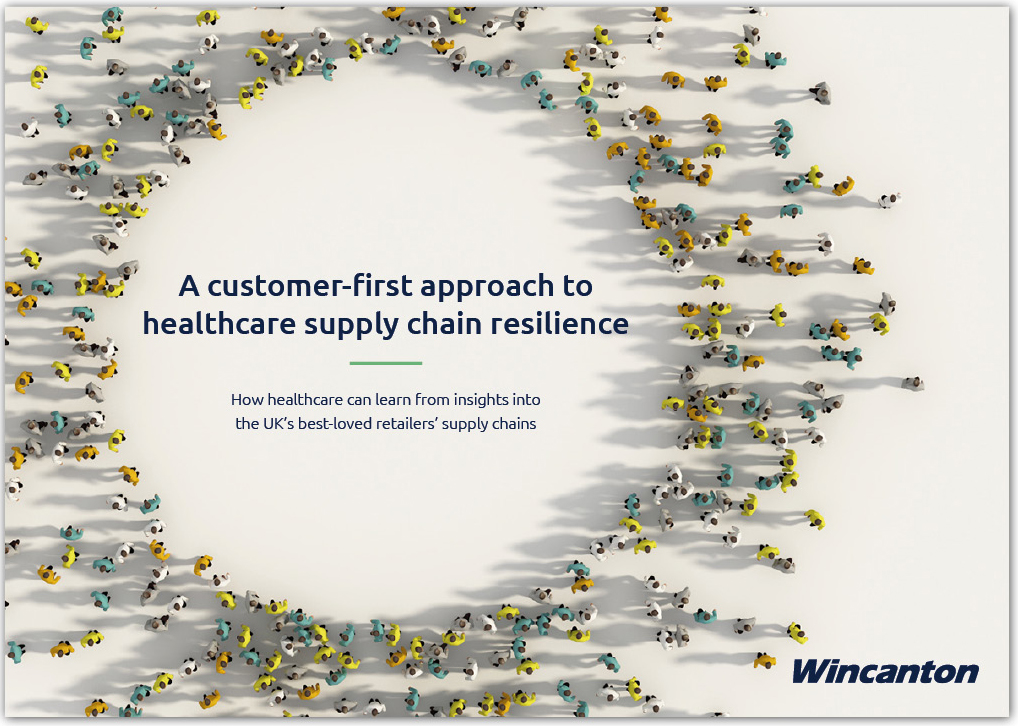 A customer-first approach to healthcare supply chain resilience

How healthcare can learn from insights into the UK's best-loved retailers' supply chains

Wincanton